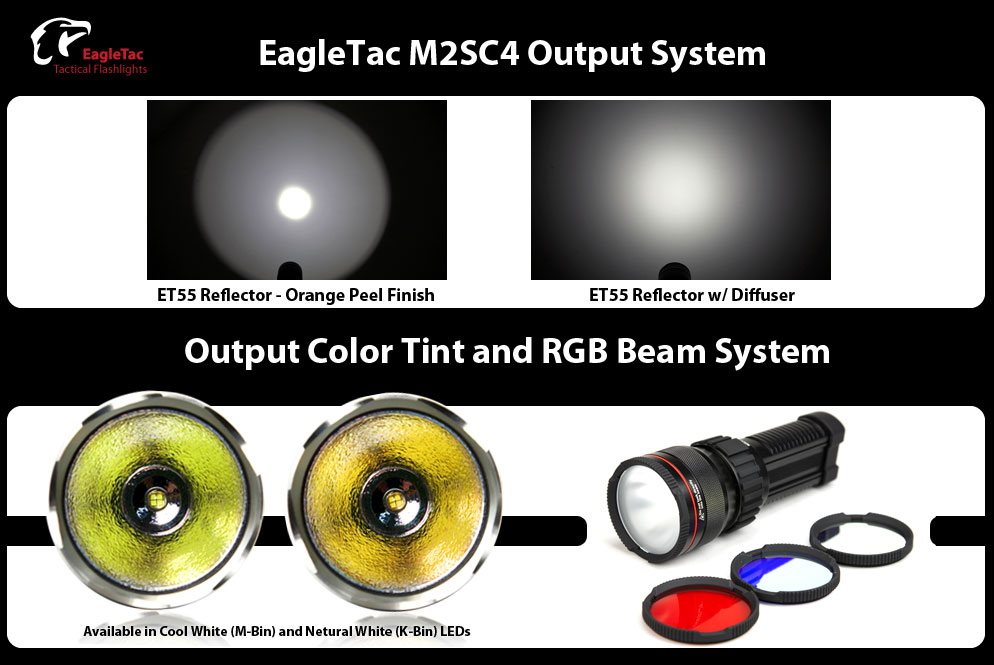 EagleTac
Tactical Flashlights

EagleTac M2SC4 Output System

ET55 Reflector - Orange Peel Finish

ET55 Reflector w/ Diffuser

Output Color Tint and RGB Beam System

Available in Cool White (M-Bin) and Netural White (K-Bin) LEDs